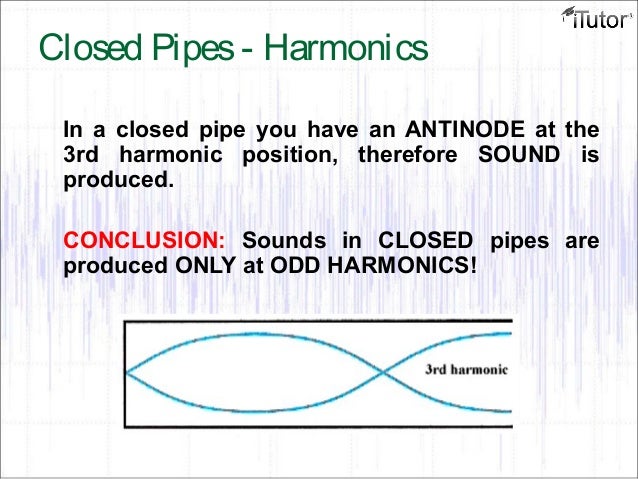 iTutor

Closed Pipes - Harmonics

In a closed pipe you have an ANTINODE at the 3rd harmonic position, therefore SOUND is produced.

CONCLUSION: Sounds in CLOSED pipes are produced ONLY at ODD HARMONICS!

3rd harmonic